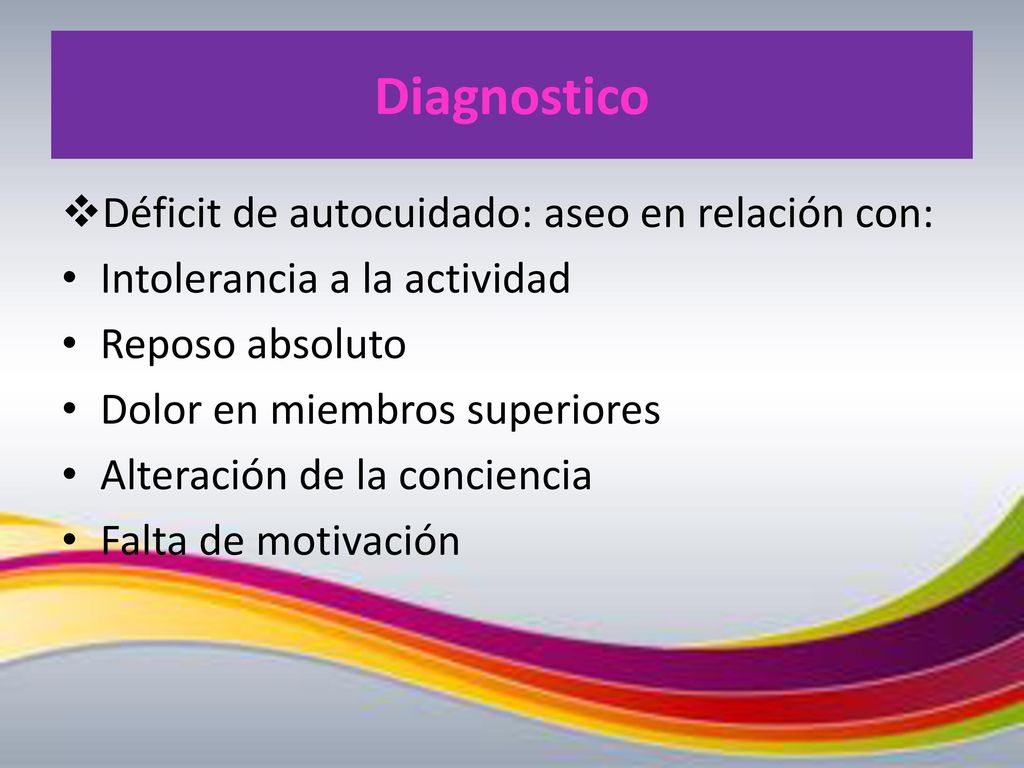 Diagnostico

❖Déficit de autocuidado: aseo en relación con:
• Intolerancia a la actividad
• Reposo absoluto
• Dolor en miembros superiores
• Alteración de la conciencia
• Falta de motivación